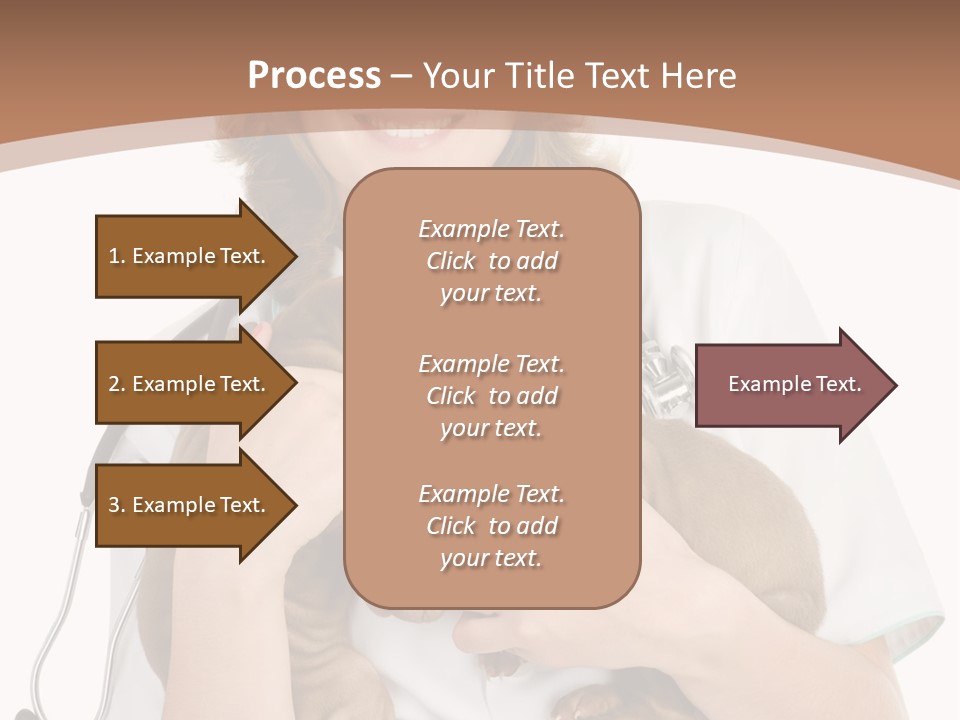 Process – Your Title Text Here

1. Example Text.

2. Example Text.

3. Example Text.

Example Text. Click to add your text.

Example Text. Click to add your text.

Example Text. Click to add your text.

Example Text.